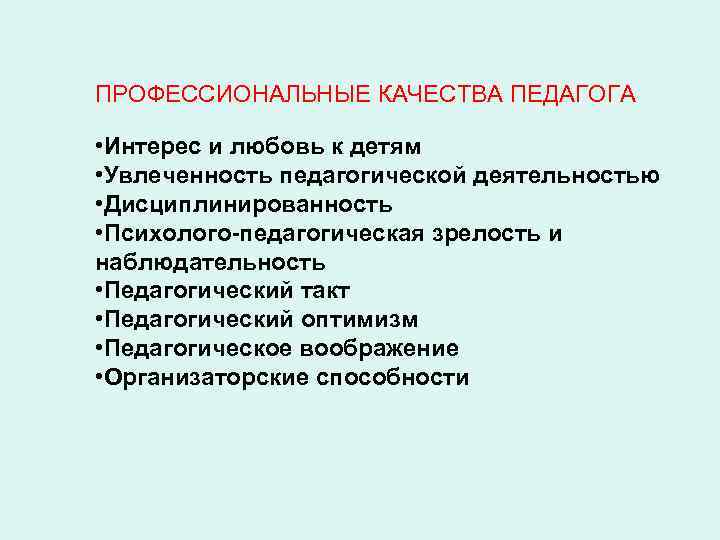 ПРОФЕССИОНАЛЬНЫЕ КАЧЕСТВА ПЕДАГОГА

•Интерес и любовь к детям
•Увлеченность педагогической деятельностью
•Дисциплинированность
•Психолого-педагогическая зрелость и наблюдательность
•Педагогический такт
•Педагогический оптимизм
•Педагогическое воображение
•Организаторские способности